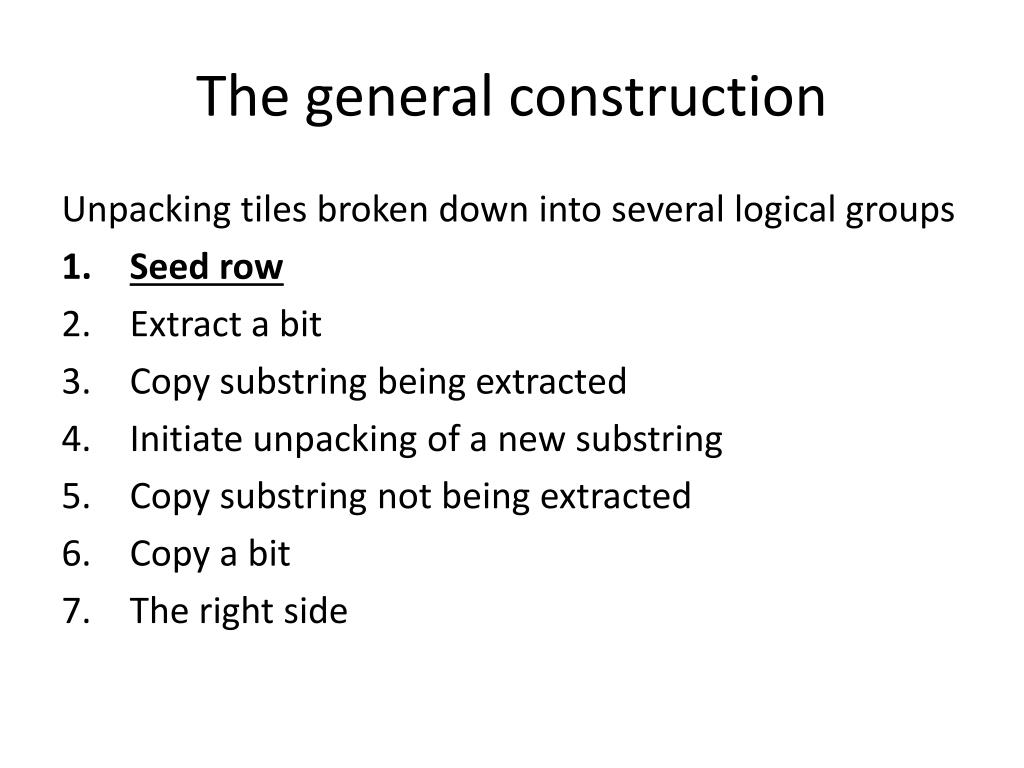 The general construction

Unpacking tiles broken down into several logical groups

1. Seed row
2. Extract a bit
3. Copy substring being extracted
4. Initiate unpacking of a new substring
5. Copy substring not being extracted
6. Copy a bit
7. The right side